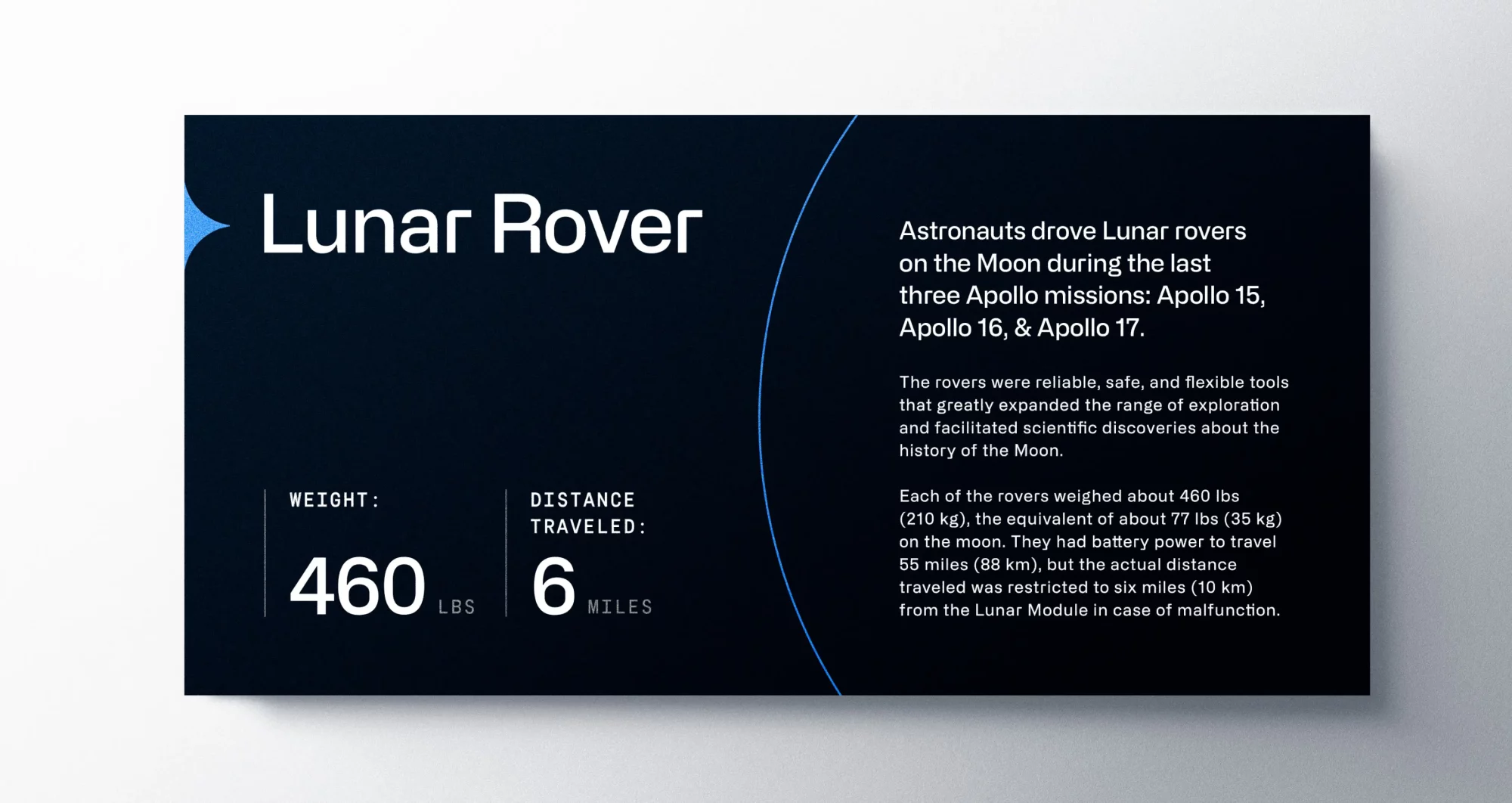 Lunar Rover

WEIGHT:

460 LBS

DISTANCE TRAVELED:

6 MILES

Astronauts drove Lunar rovers on the Moon during the last three Apollo missions: Apollo 15, Apollo 16, & Apollo 17.

The rovers were reliable, safe, and flexible tools that greatly expanded the range of exploration and facilitated scientific discoveries about the history of the Moon.

Each of the rovers weighed about 460 lbs (210 kg), the equivalent of about 77 lbs (35 kg) on the moon. They had battery power to travel 55 miles (88 km), but the actual distance traveled was restricted to six miles (10 km) from the Lunar Module in case of malfunction.